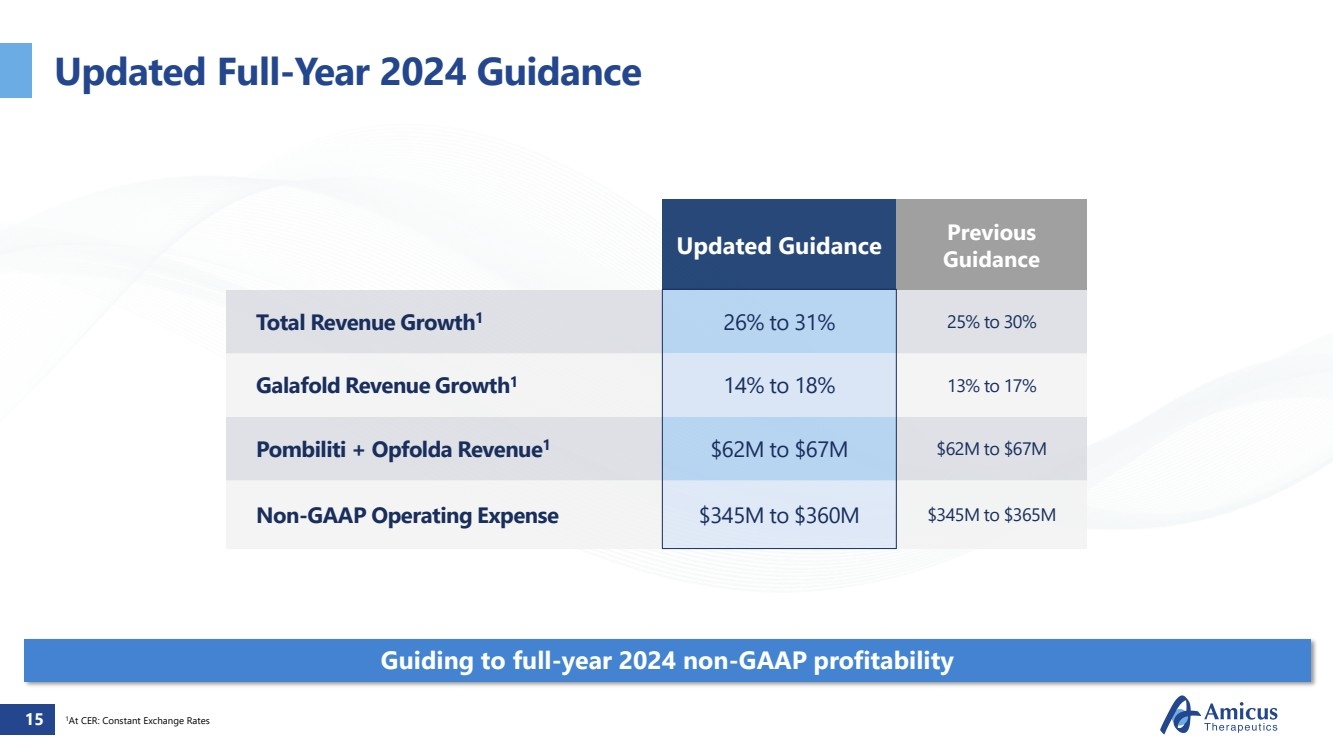 Updated Full-Year 2024 Guidance

| | Updated Guidance | Previous Guidance |
|---|---|---|
| Total Revenue Growth$^1$ | 26% to 31% | 25% to 30% |
| Galafold Revenue Growth$^1$ | 14% to 18% | 13% to 17% |
| Pombiliti + Opfolda Revenue$^1$ | \$62M to \$67M | \$62M to \$67M |
| Non-GAAP Operating Expense | \$345M to \$360M | \$345M to \$365M |

Guiding to full-year 2024 non-GAAP profitability

15 $^1$At CER: Constant Exchange Rates

Amicus Therapeutics